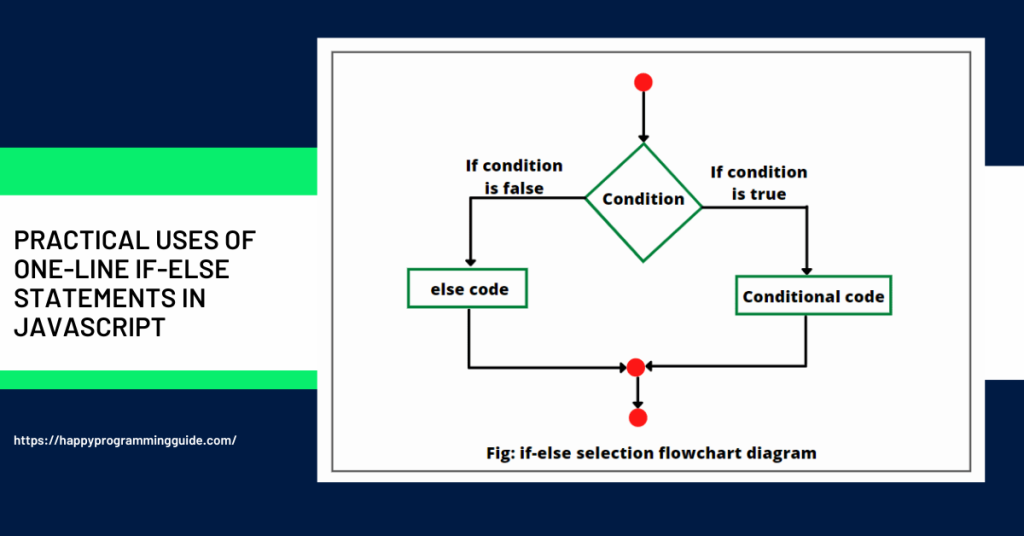 PRACTICAL USES OF ONE-LINE IF-ELSE STATEMENTS IN JAVASCRIPT

https://happyprogrammingguide.com/

If condition is false

Condition

If condition is true

else code

Conditional code

Fig: if-else selection flowchart diagram